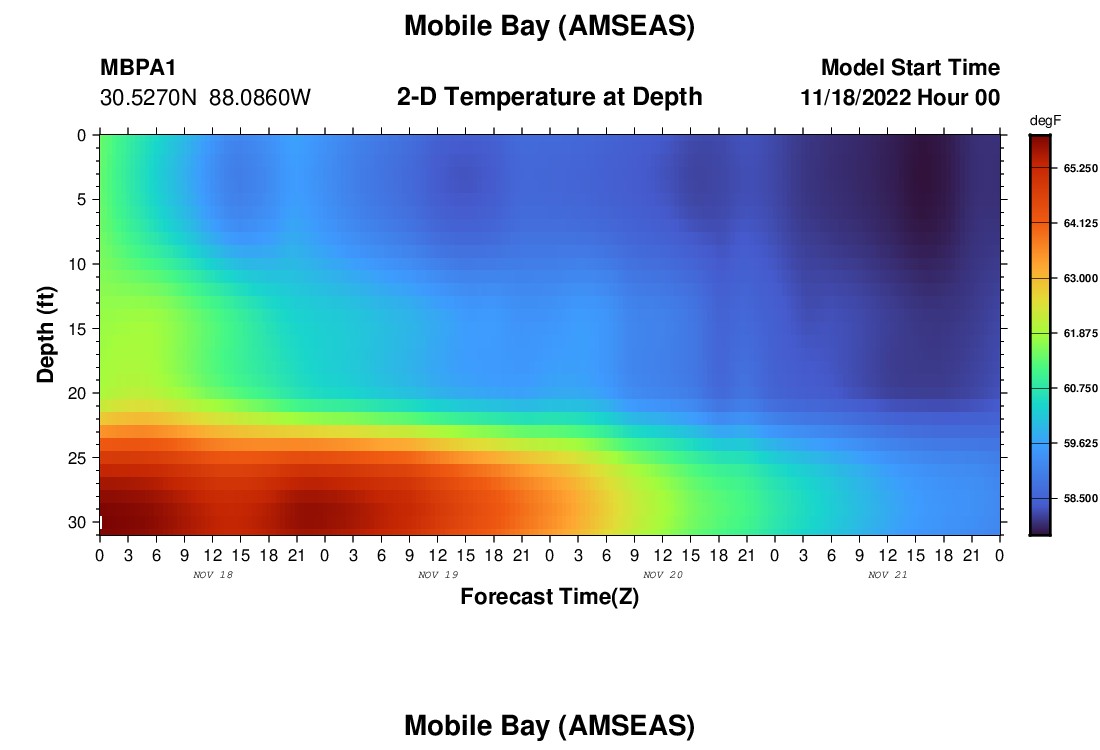 Mobile Bay (AMSEAS)

MBPA1
30.5270N 88.0860W

2-D Temperature at Depth

Model Start Time
11/18/2022 Hour 00

degF
65.250
64.125
63.000
61.875
60.750
59.625
58.500

Depth (ft)
0
5
10
15
20
25
30

0 3 6 9 12 15 18 21 0 3 6 9 12 15 18 21 0 3 6 9 12 15 18 21 0 3 6 9 12 15 18 21 0
NOV 18
NOV 19
NOV 20
NOV 21

Forecast Time(Z)

Mobile Bay (AMSEAS)